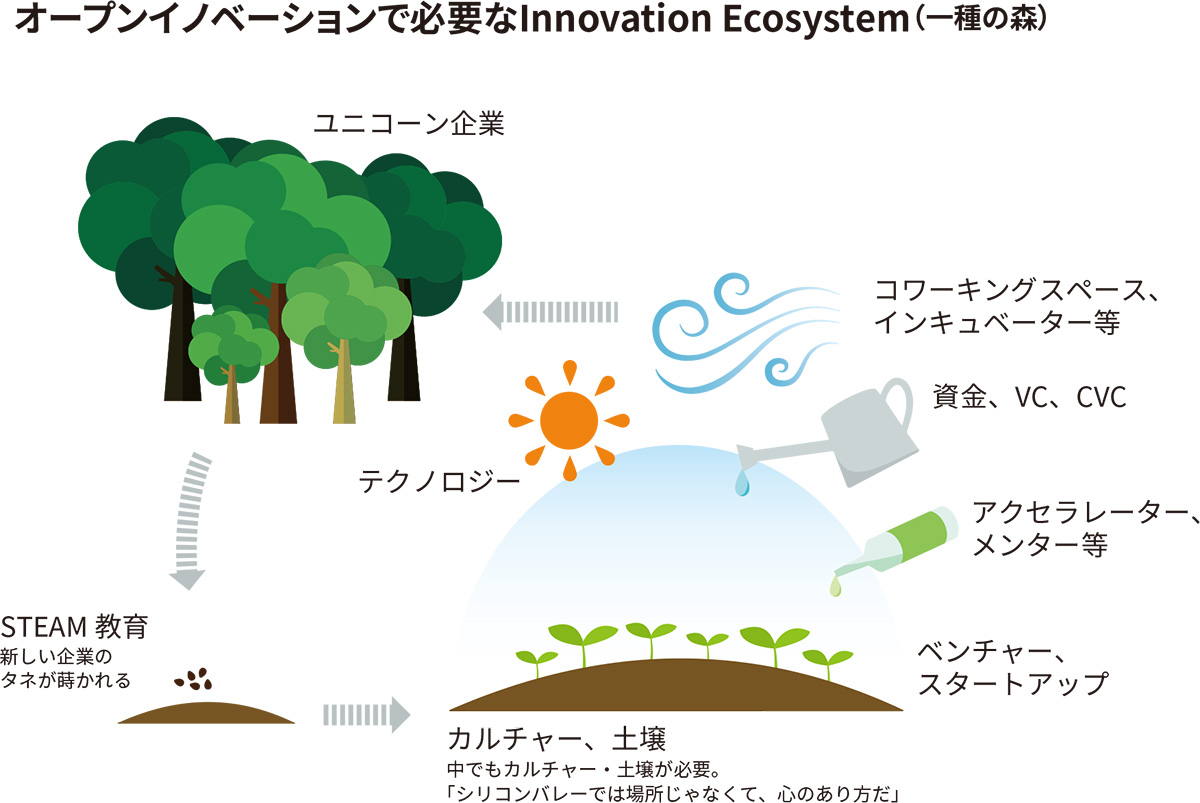 オープンイノベーションで必要なInnovation Ecosystem（一種の森）

ユニコーン企業

コワーキングスペース、インキュベーター等

資金、VC、CVC

テクノロジー

アクセラレーター、メンター等

STEAM 教育
新しい企業のタネが蒔かれる

ベンチャー、スタートアップ

カルチャー、土壌
中でもカルチャー・土壌が必要。
「シリコンバレーでは場所じゃなくて、心のあり方だ」